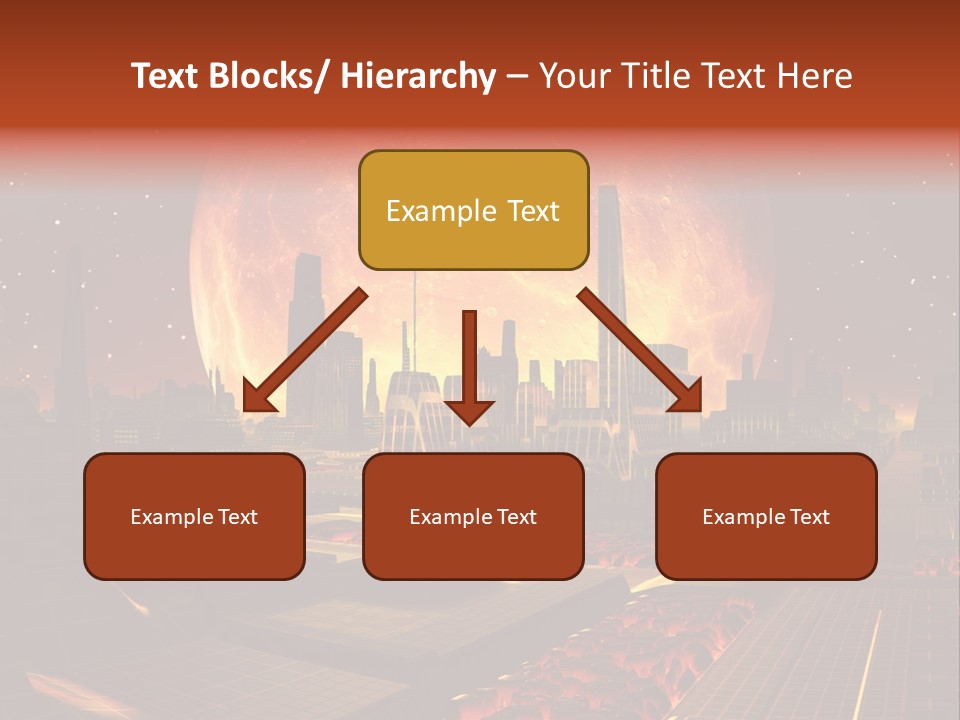 Text Blocks/ Hierarchy – Your Title Text Here

Example Text

Example Text

Example Text

Example Text